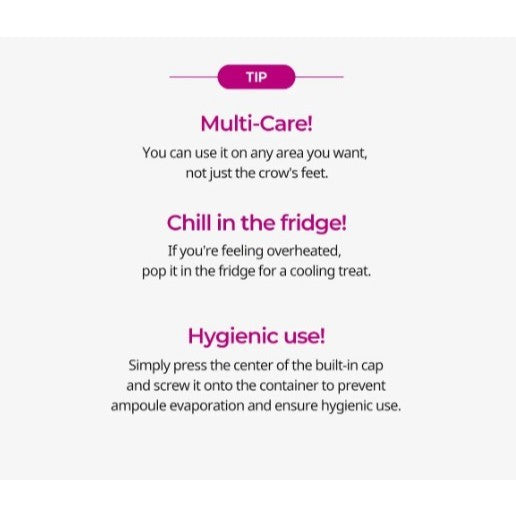 TIP

Multi-Care!

You can use it on any area you want, not just the crow's feet.

Chill in the fridge!

If you're feeling overheated, pop it in the fridge for a cooling treat.

Hygienic use!

Simply press the center of the built-in cap and screw it onto the container to prevent ampoule evaporation and ensure hygienic use.